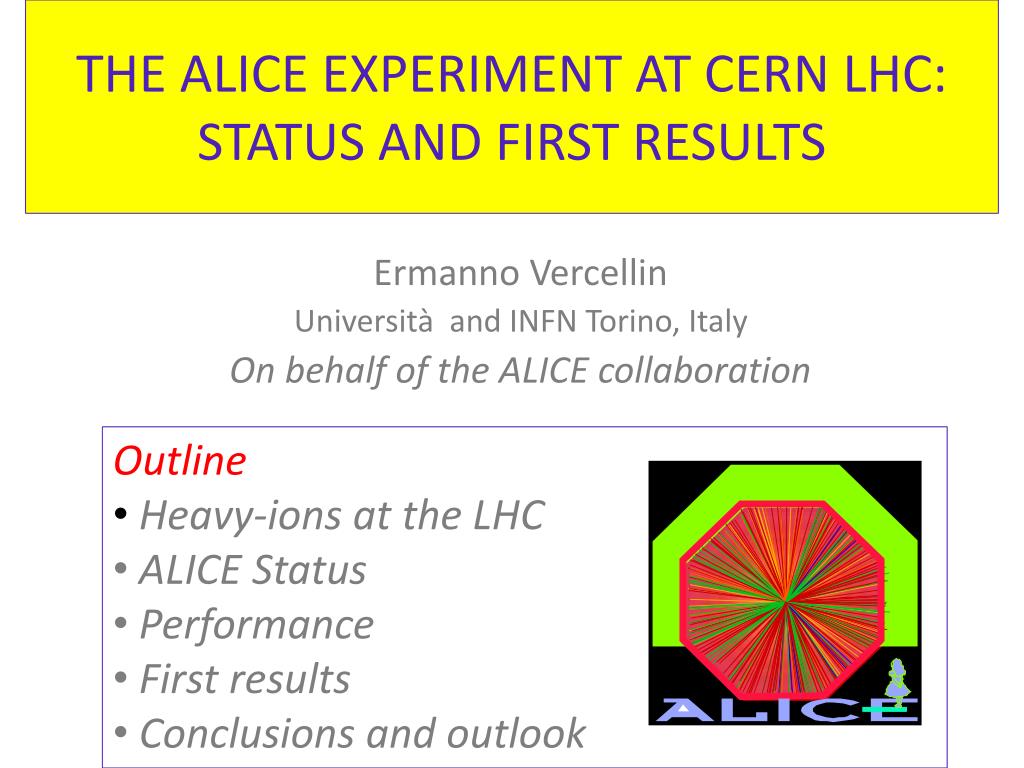 THE ALICE EXPERIMENT AT CERN LHC: STATUS AND FIRST RESULTS

Ermanno Vercellin
Università and INFN Torino, Italy
On behalf of the ALICE collaboration

Outline
• Heavy-ions at the LHC
• ALICE Status
• Performance
• First results
• Conclusions and outlook

ALICE